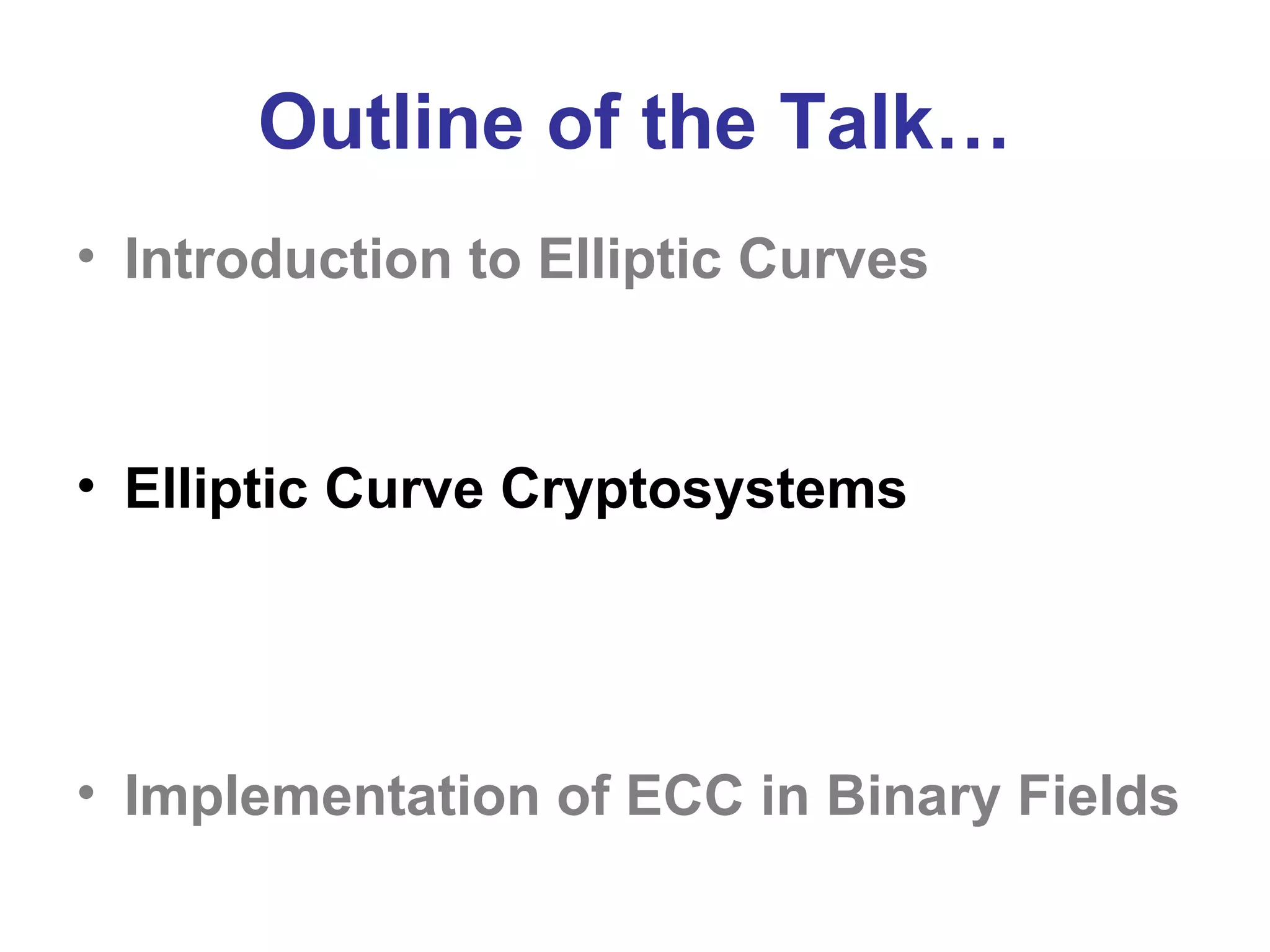 Outline of the Talk…

• Introduction to Elliptic Curves

• Elliptic Curve Cryptosystems

• Implementation of ECC in Binary Fields